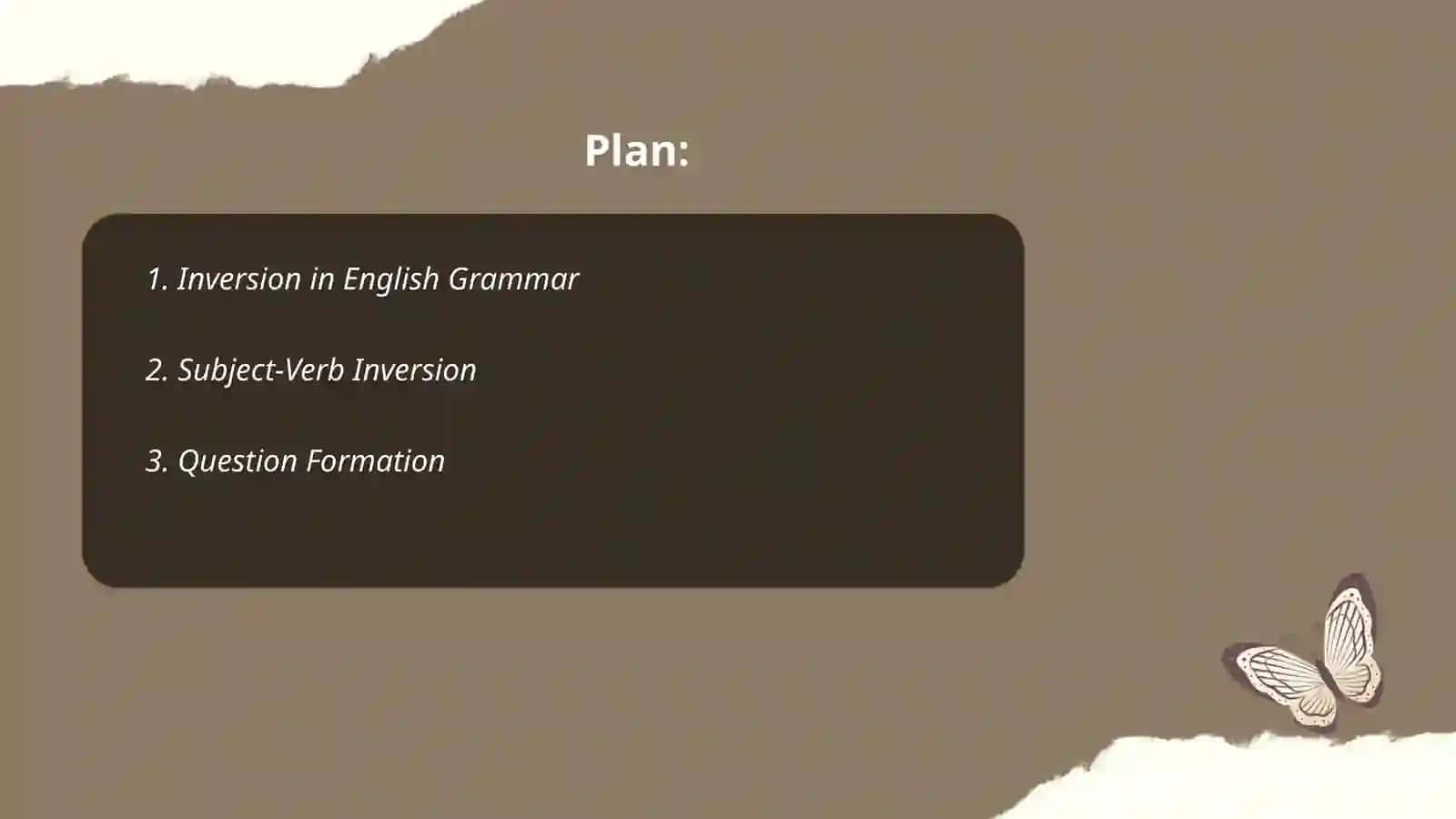 Plan:

1. Inversion in English Grammar

2. Subject-Verb Inversion

3. Question Formation